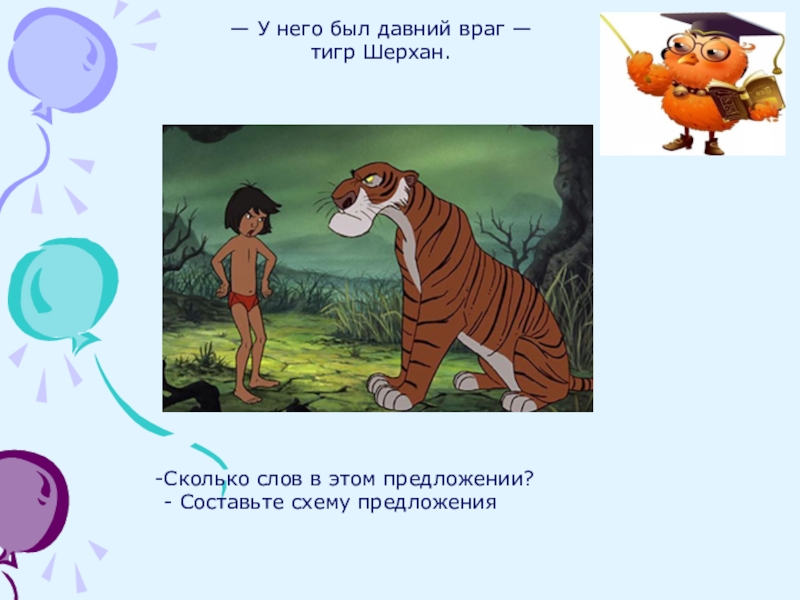 — У него был давний враг — тигр Шерхан.

-Сколько слов в этом предложении?
- Составьте схему предложения